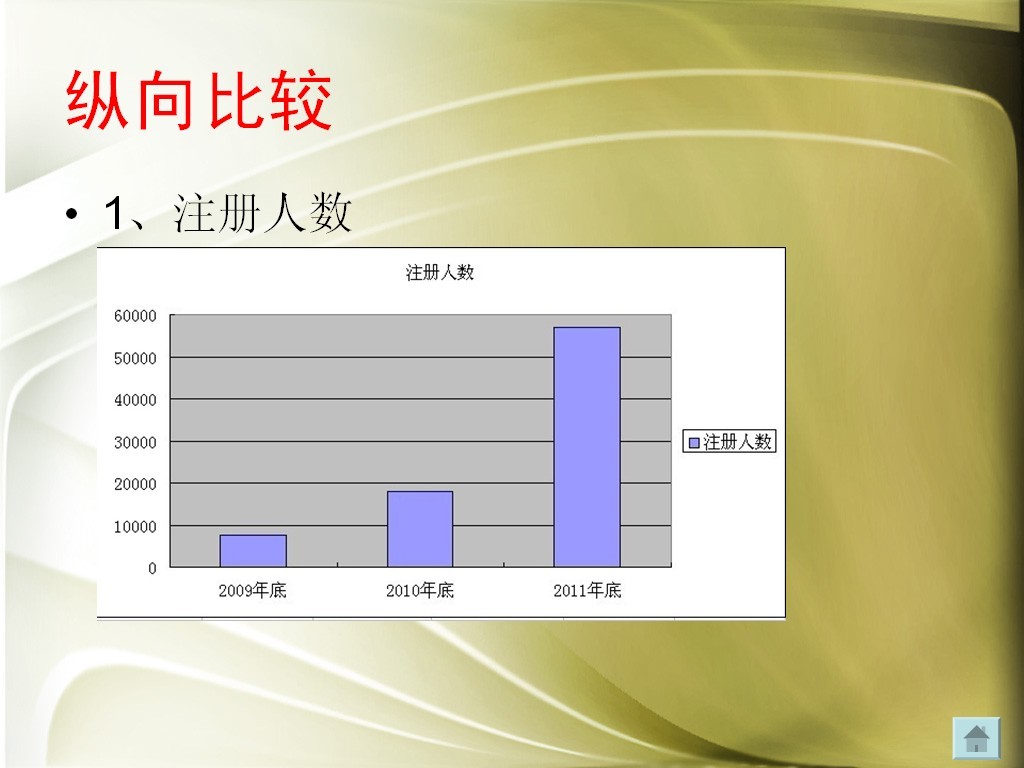 纵向比较

• 1、注册人数

注册人数

60000
50000
40000
30000
20000
10000
0

2009年底
2010年底
2011年底

注册人数